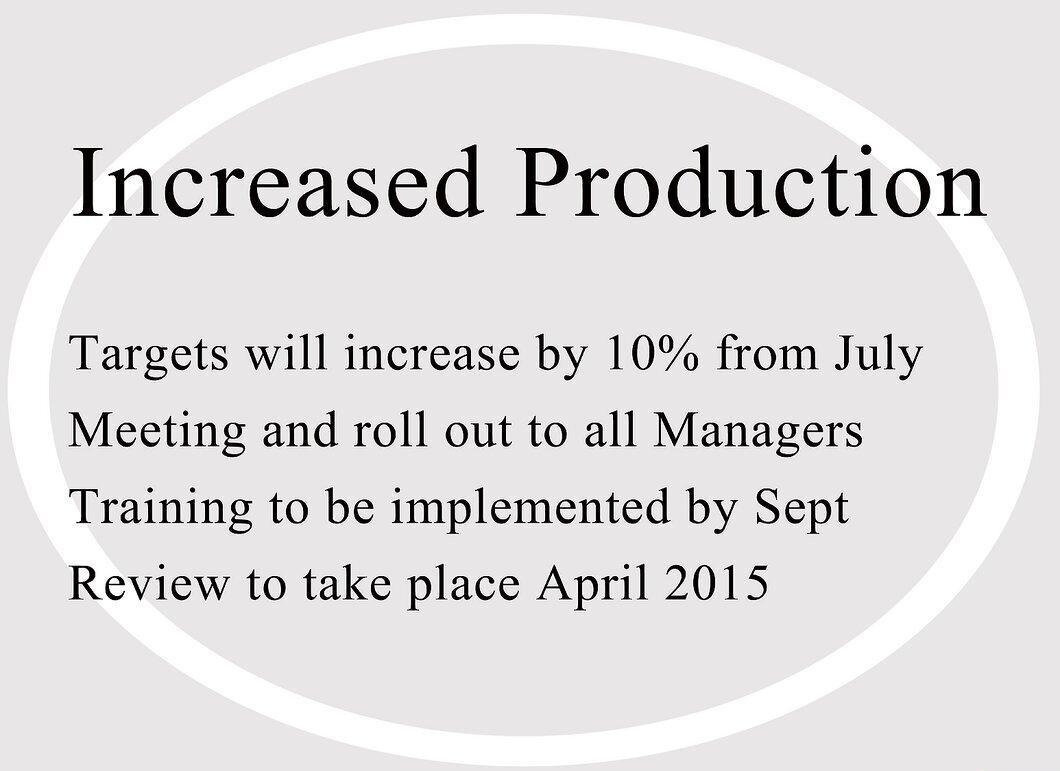 Increased Production

Targets will increase by 10% from July
Meeting and roll out to all Managers
Training to be implemented by Sept
Review to take place April 2015